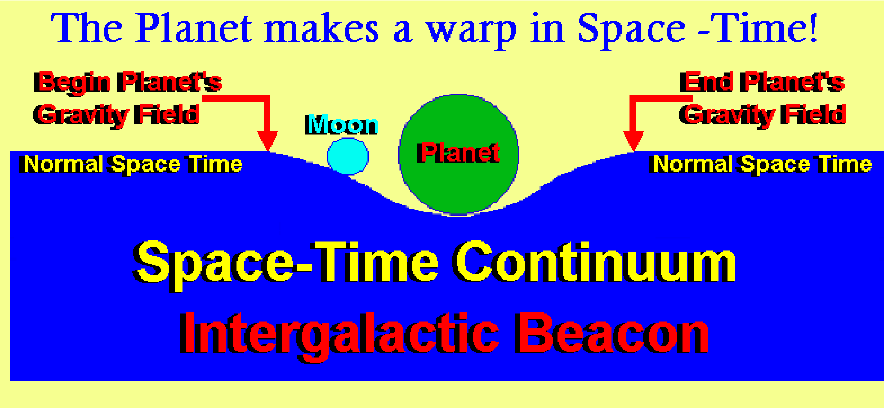 The Planet makes a warp in Space -Time!

Begin Planet's Gravity Field

End Planet's Gravity Field

Moon

Planet

Normal Space Time

Normal Space Time

Space-Time Continuum

Intergalactic Beacon